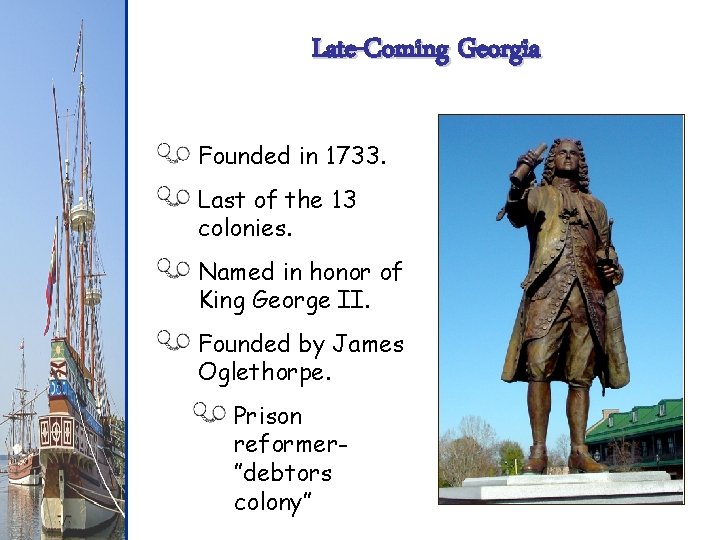 Late-Coming Georgia

Founded in 1733.

Last of the 13 colonies.

Named in honor of King George II.

Founded by James Oglethorpe.

Prison reformer- "debtors colony"